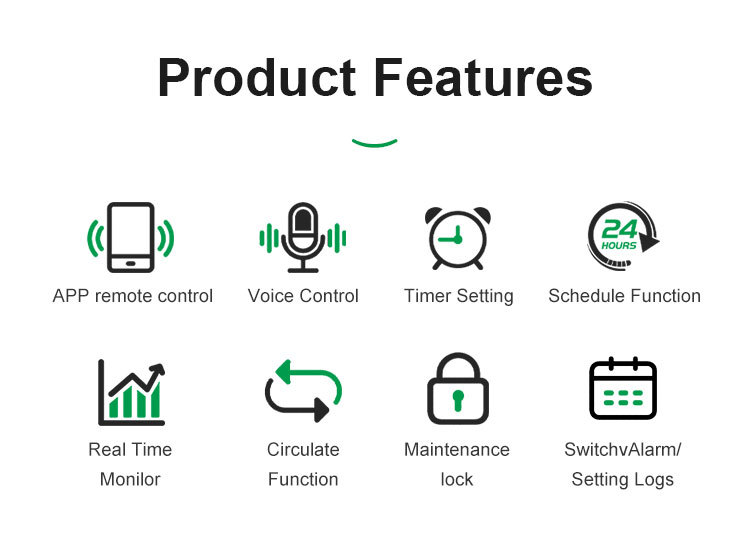 Product Features

APP remote control

Voice Control

Timer Setting

24 HOURS

Schedule Function

Real Time Monilor

Circulate Function

Maintenance lock

SwitchvAlarm/ Setting Logs